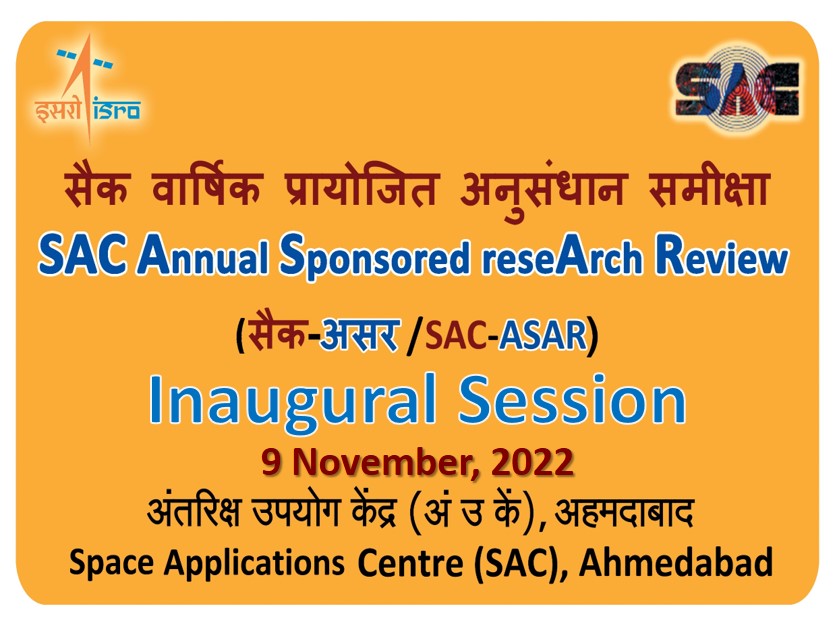 इसरो isro

SAC

सैक वार्षिक प्रायोजित अनुसंधान समीक्षा

SAC Annual Sponsored reseArch Review

(सैक-असर /SAC-ASAR)

Inaugural Session

9 November, 2022

अंतरिक्ष उपयोग केंद्र (अं उ कें), अहमदाबाद

Space Applications Centre (SAC), Ahmedabad